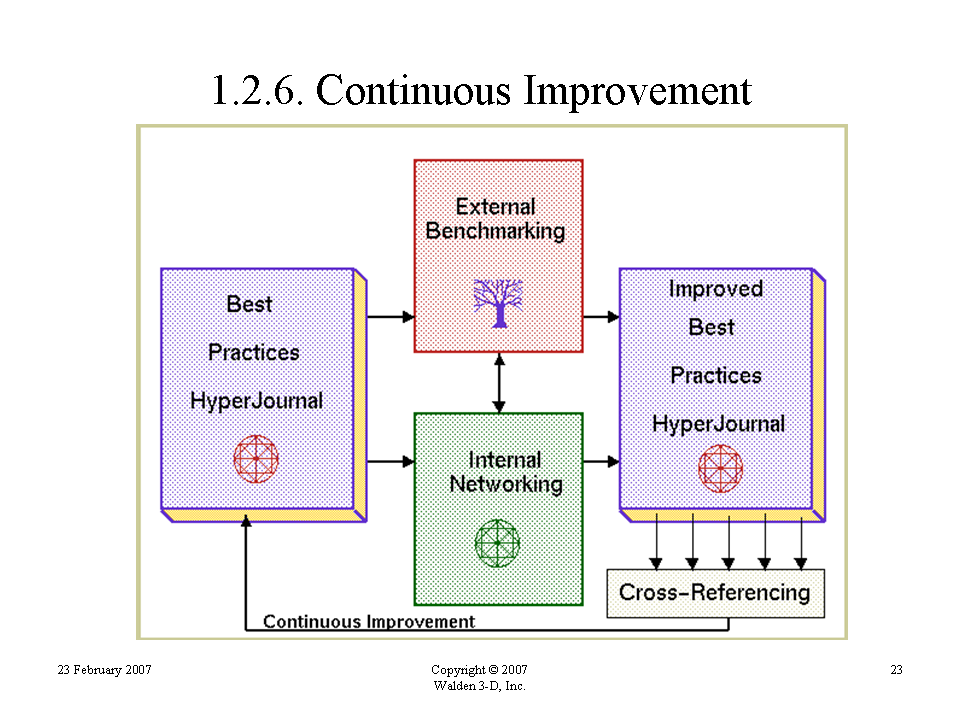 1.2.6. Continuous Improvement

Best Practices HyperJournal

External Benchmarking

Internal Networking

Improved Best Practices HyperJournal

Cross–Referencing

Continuous Improvement

23 February 2007

Copyright © 2007
Walden 3-D, Inc.

23